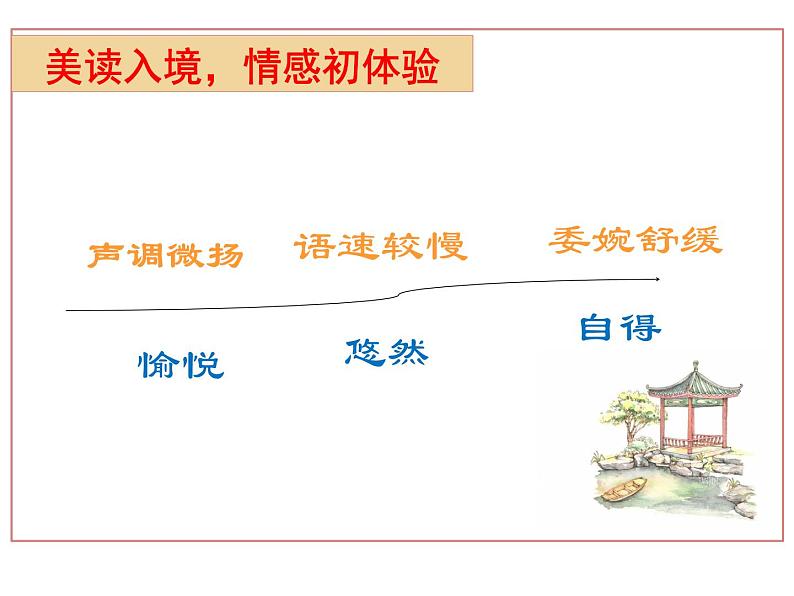 美读入境，情感初体验

声调微扬　语速较慢　委婉舒缓

愉悦　悠然　自得